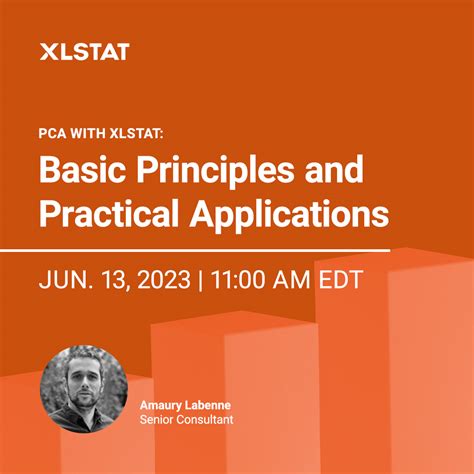 XLSTAT

PCA WITH XLSTAT:

Basic Principles and Practical Applications

JUN. 13, 2023 | 11:00 AM EDT

Amaury Labenne
Senior Consultant